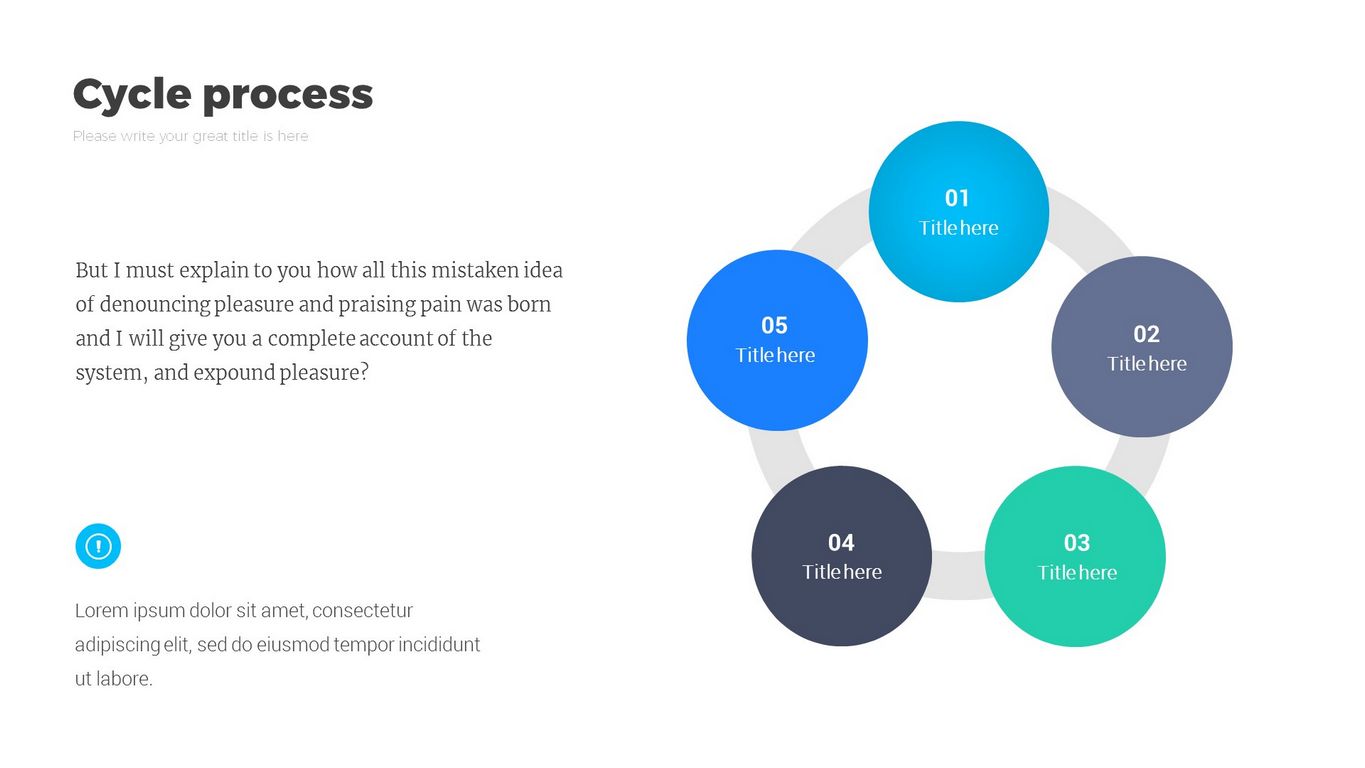 Cycle process

Please write your great title is here

But I must explain to you how all this mistaken idea of denouncing pleasure and praising pain was born and I will give you a complete account of the system, and expound pleasure?

Lorem ipsum dolor sit amet, consectetur adipiscing elit, sed do eiusmod tempor incididunt ut labore.

01
Title here

02
Title here

03
Title here

04
Title here

05
Title here